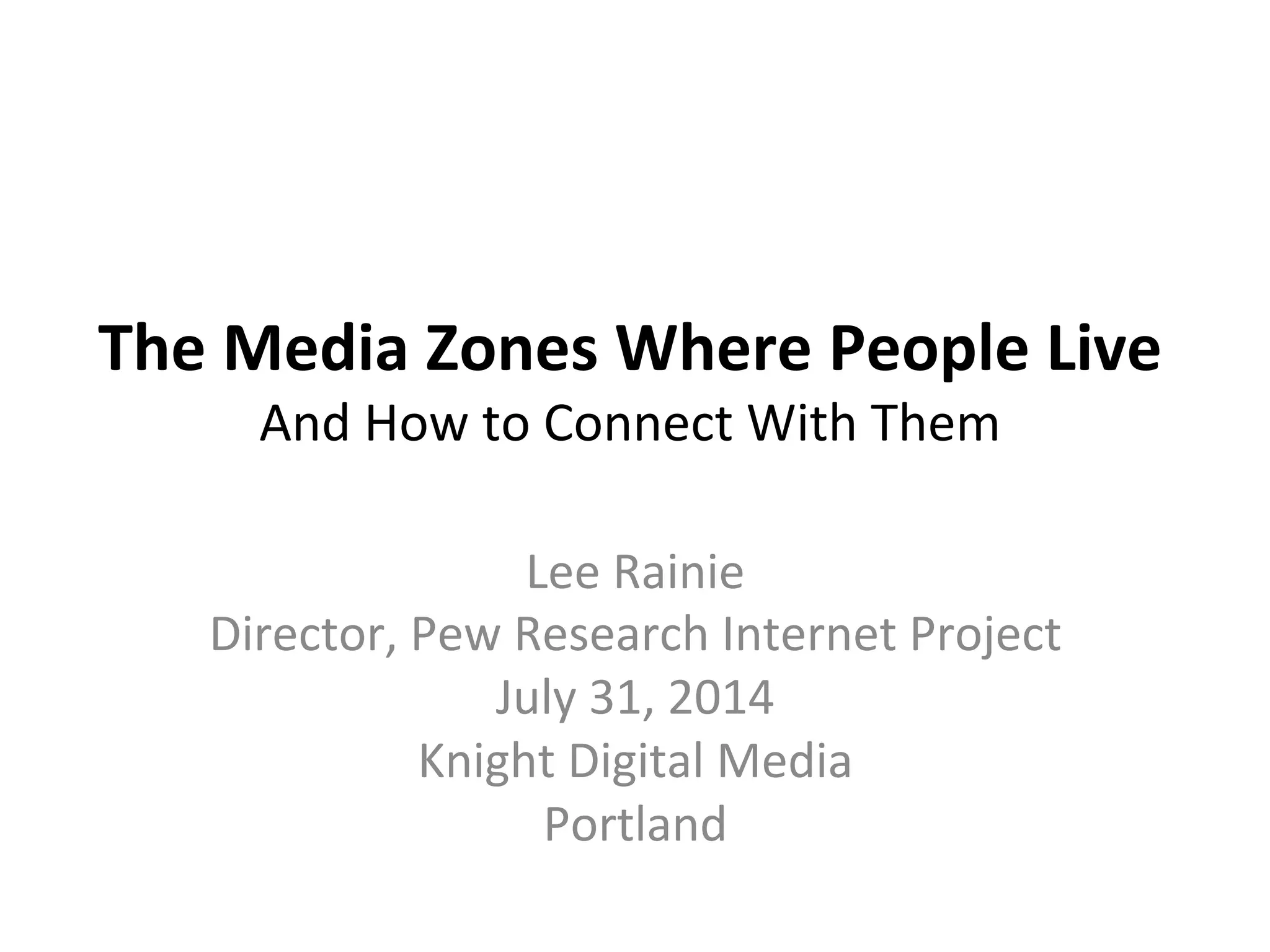 The Media Zones Where People Live
And How to Connect With Them

Lee Rainie
Director, Pew Research Internet Project
July 31, 2014
Knight Digital Media
Portland